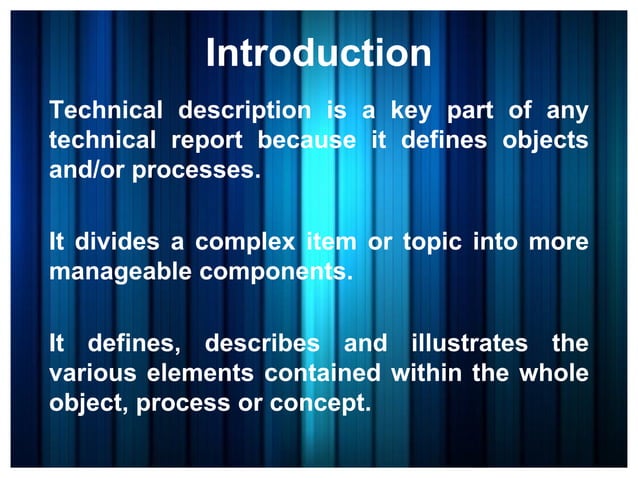 Introduction

Technical description is a key part of any technical report because it defines objects and/or processes.

It divides a complex item or topic into more manageable components.

It defines, describes and illustrates the various elements contained within the whole object, process or concept.